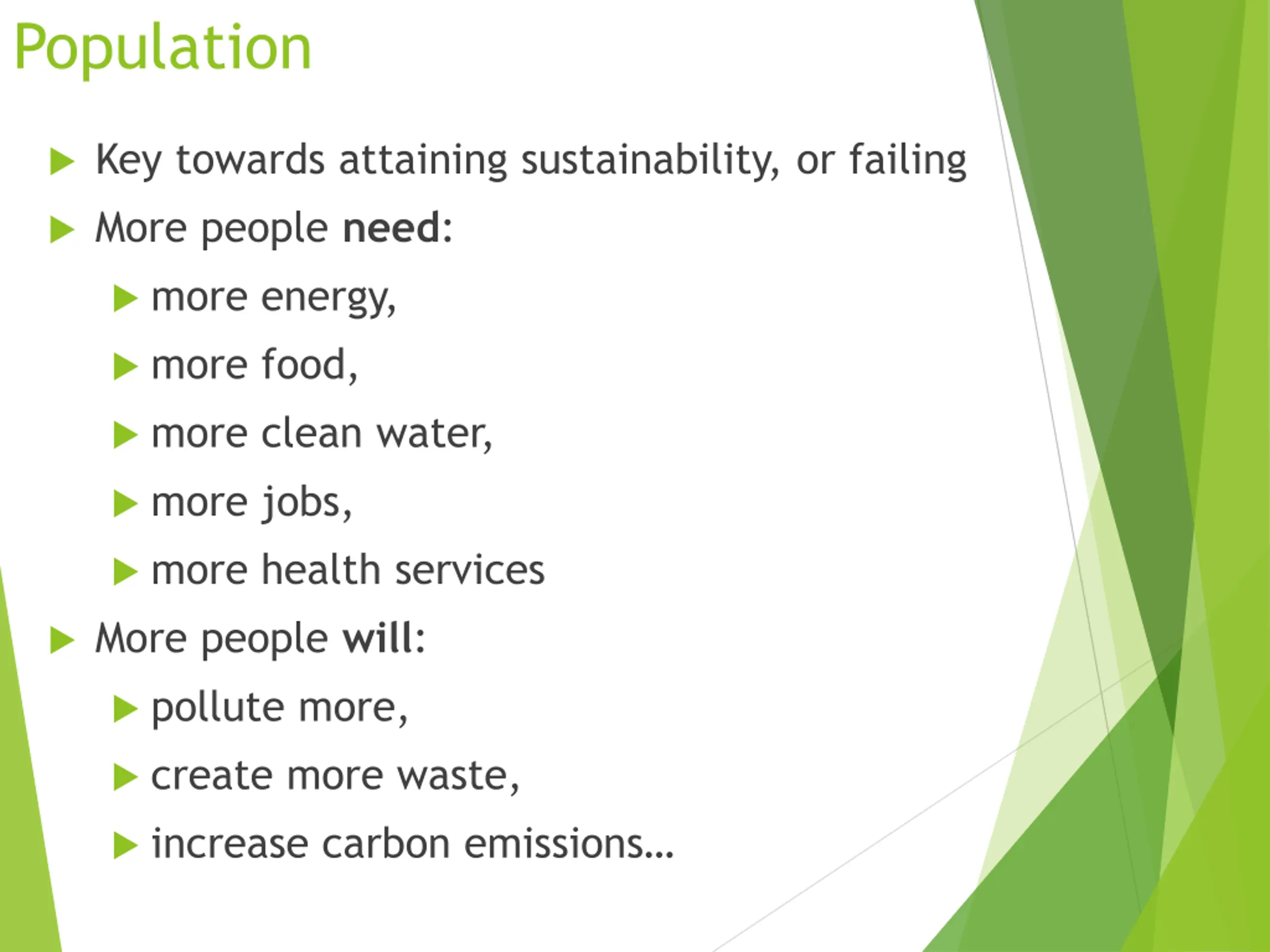 Population

Key towards attaining sustainability, or failing

More people need:

more energy,

more food,

more clean water,

more jobs,

more health services

More people will:

pollute more,

create more waste,

increase carbon emissions…